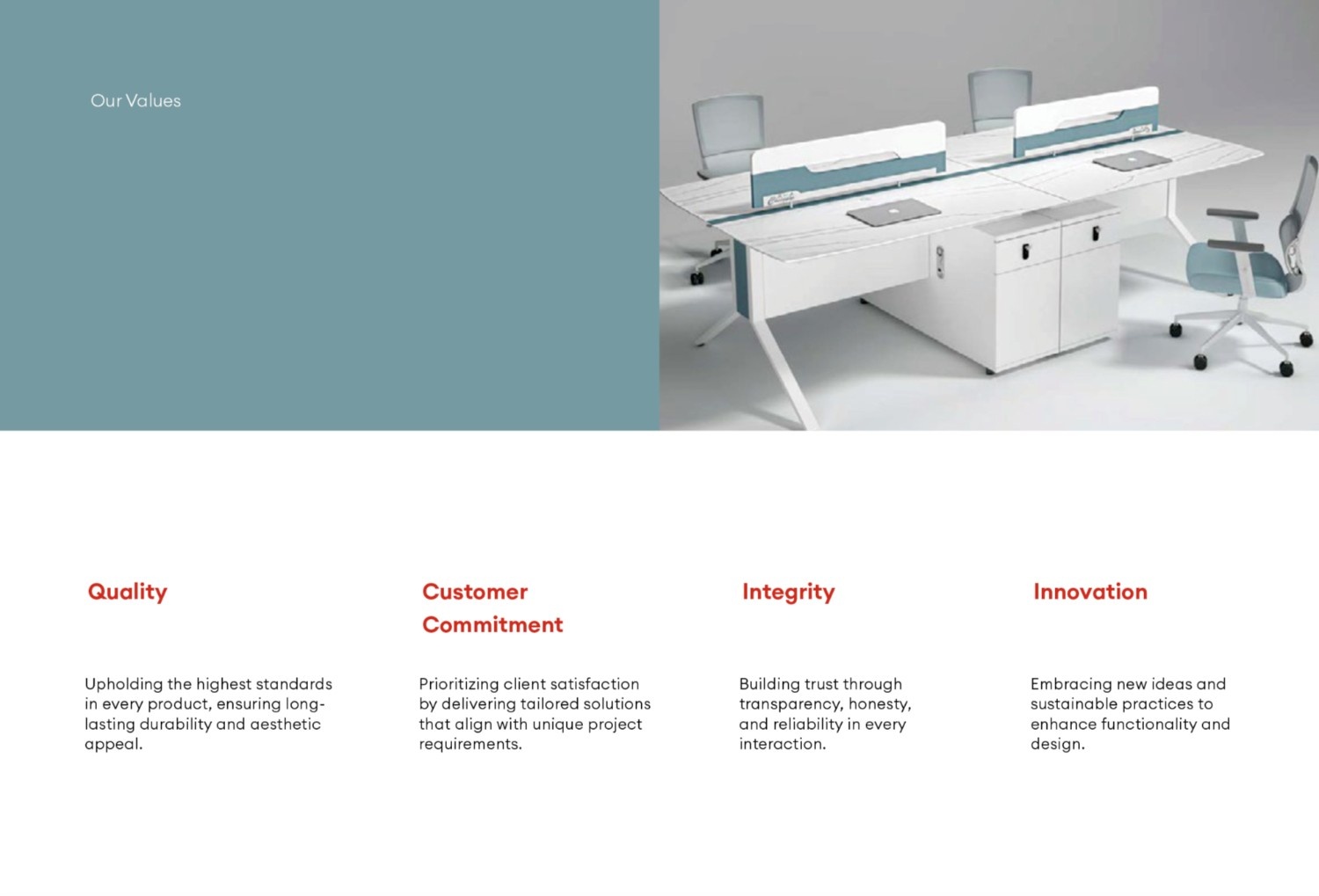 Our Values

Quality

Upholding the highest standards in every product, ensuring long-lasting durability and aesthetic appeal.

Customer Commitment

Prioritizing client satisfaction by delivering tailored solutions that align with unique project requirements.

Integrity

Building trust through transparency, honesty, and reliability in every interaction.

Innovation

Embracing new ideas and sustainable practices to enhance functionality and design.